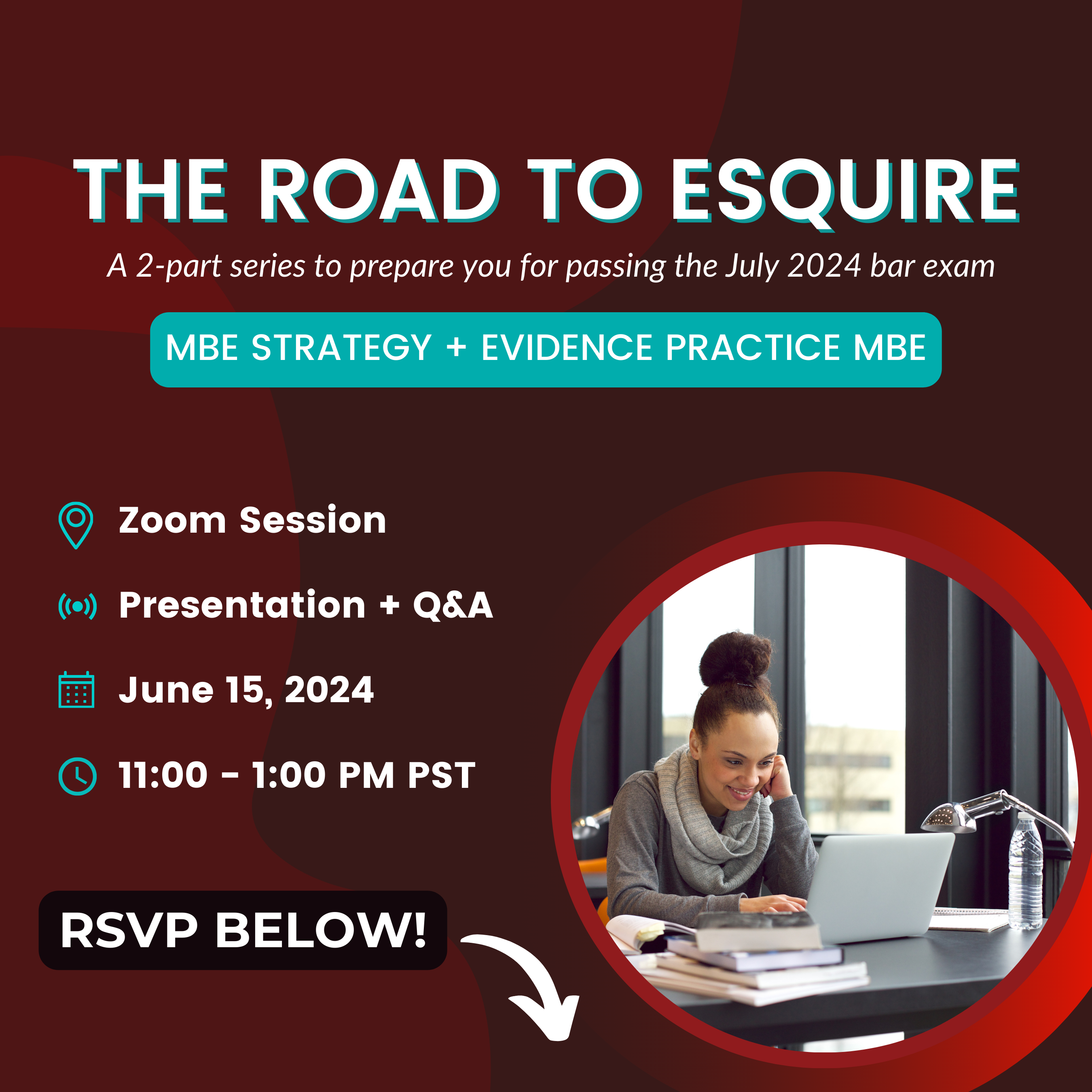 THE ROAD TO ESQUIRE

A 2-part series to prepare you for passing the July 2024 bar exam

MBE STRATEGY + EVIDENCE PRACTICE MBE

Zoom Session

Presentation + Q&A

June 15, 2024

11:00 - 1:00 PM PST

RSVP BELOW!